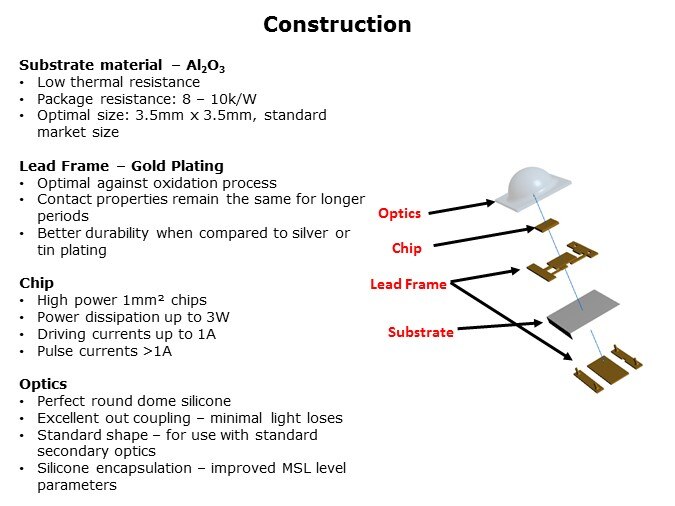 Construction

Substrate material – $Al_2O_3$
• Low thermal resistance
• Package resistance: 8 – 10k/W
• Optimal size: 3.5mm x 3.5mm, standard market size

Lead Frame – Gold Plating
• Optimal against oxidation process
• Contact properties remain the same for longer periods
• Better durability when compared to silver or tin plating

Chip
• High power 1mm² chips
• Power dissipation up to 3W
• Driving currents up to 1A
• Pulse currents >1A

Optics
• Perfect round dome silicone
• Excellent out coupling – minimal light loses
• Standard shape – for use with standard secondary optics
• Silicone encapsulation – improved MSL level parameters

Optics
Chip
Lead Frame
Substrate